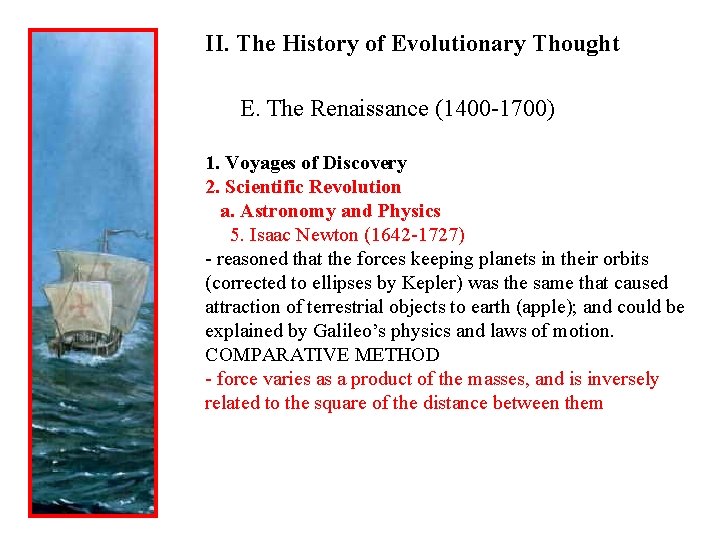 II. The History of Evolutionary Thought

E. The Renaissance (1400-1700)

1. Voyages of Discovery
2. Scientific Revolution
a. Astronomy and Physics
5. Isaac Newton (1642-1727)
- reasoned that the forces keeping planets in their orbits (corrected to ellipses by Kepler) was the same that caused attraction of terrestrial objects to earth (apple); and could be explained by Galileo's physics and laws of motion.
COMPARATIVE METHOD
- force varies as a product of the masses, and is inversely related to the square of the distance between them